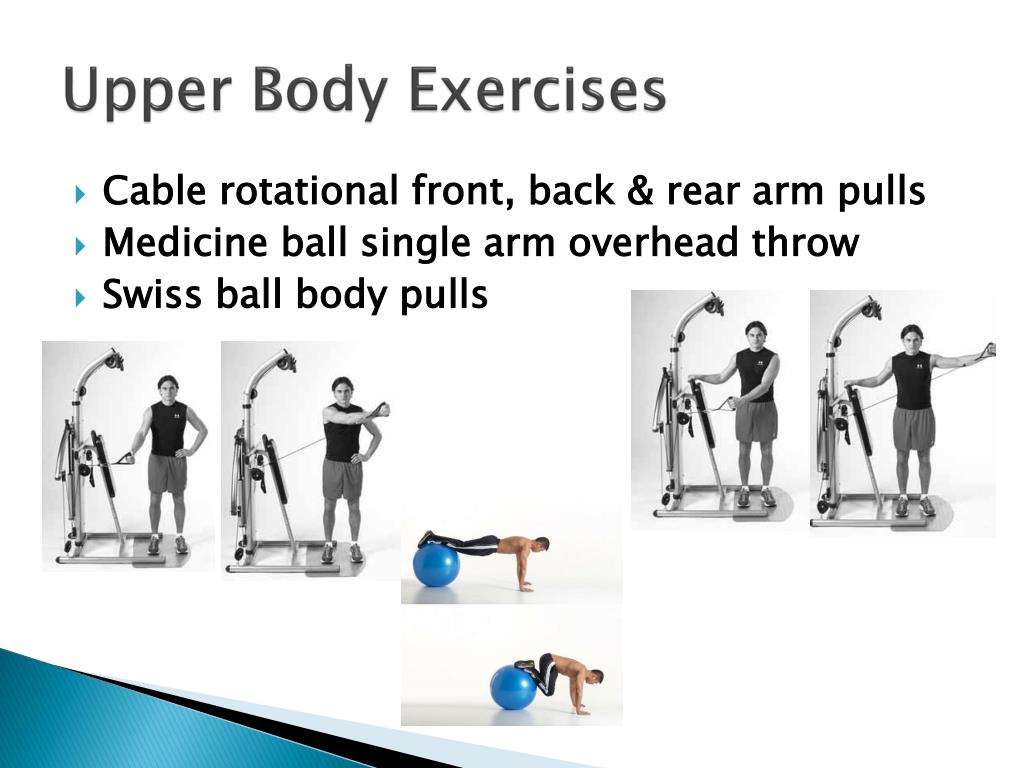 Upper Body Exercises

Cable rotational front, back & rear arm pulls
Medicine ball single arm overhead throw
Swiss ball body pulls